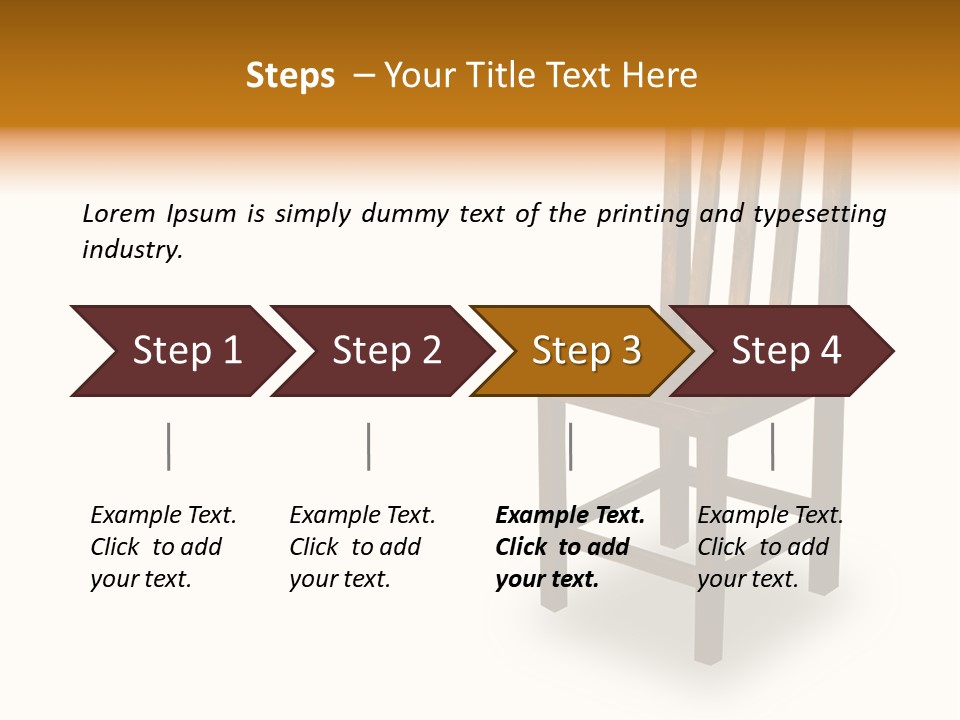 Steps – Your Title Text Here

Lorem Ipsum is simply dummy text of the printing and typesetting industry.

Step 1

Step 2

Step 3

Step 4

Example Text. Click to add your text.

Example Text. Click to add your text.

Example Text. Click to add your text.

Example Text. Click to add your text.